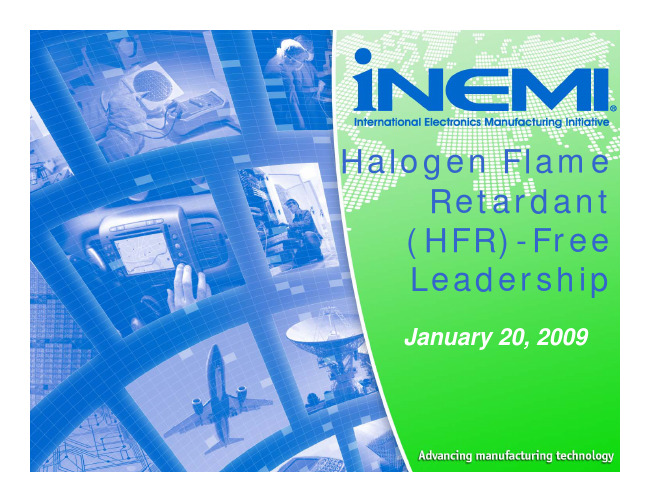 iNEMI®

International Electronics Manufacturing Initiative

Halogen Flame Retardant (HFR)-Free Leadership

January 20, 2009

Advancing manufacturing technology